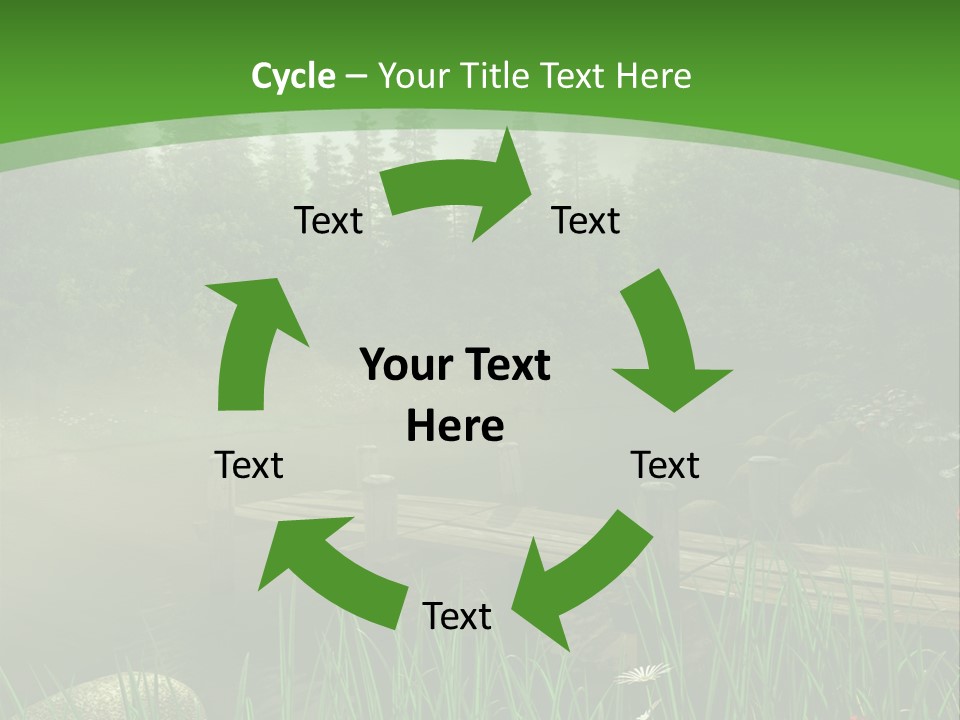 Cycle – Your Title Text Here

Text

Text

Your Text Here

Text

Text

Text